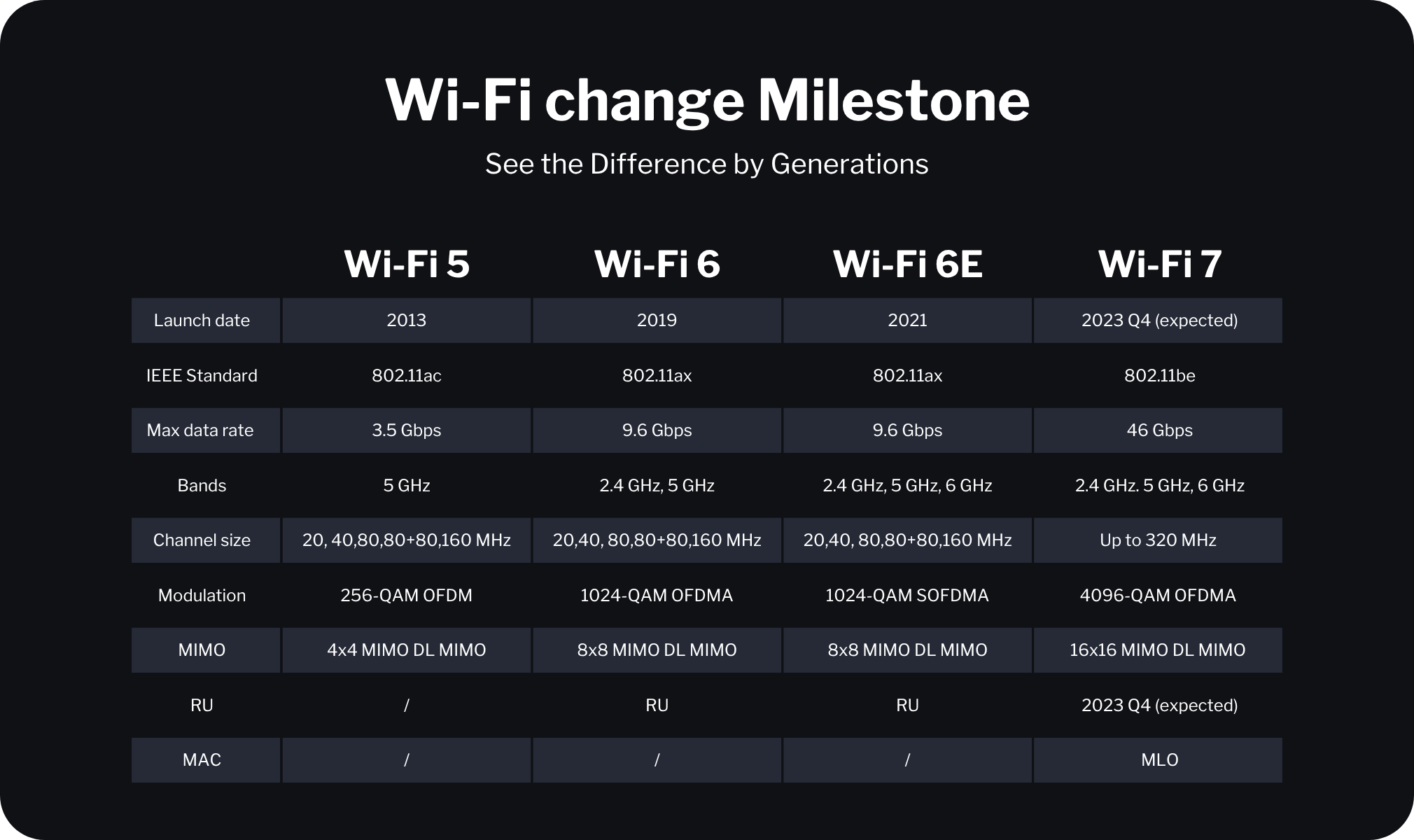 Wi-Fi change Milestone

See the Difference by Generations

| | Wi-Fi 5 | Wi-Fi 6 | Wi-Fi 6E | Wi-Fi 7 |
|---|---|---|---|---|
| Launch date | 2013 | 2019 | 2021 | 2023 Q4 (expected) |
| IEEE Standard | 802.11ac | 802.11ax | 802.11ax | 802.11be |
| Max data rate | 3.5 Gbps | 9.6 Gbps | 9.6 Gbps | 46 Gbps |
| Bands | 5 GHz | 2.4 GHz, 5 GHz | 2.4 GHz, 5 GHz, 6 GHz | 2.4 GHz. 5 GHz, 6 GHz |
| Channel size | 20, 40,80,80+80,160 MHz | 20,40, 80,80+80,160 MHz | 20,40, 80,80+80,160 MHz | Up to 320 MHz |
| Modulation | 256-QAM OFDM | 1024-QAM OFDMA | 1024-QAM SOFDMA | 4096-QAM OFDMA |
| MIMO | 4x4 MIMO DL MIMO | 8x8 MIMO DL MIMO | 8x8 MIMO DL MIMO | 16x16 MIMO DL MIMO |
| RU | / | RU | RU | 2023 Q4 (expected) |
| MAC | / | / | / | MLO |